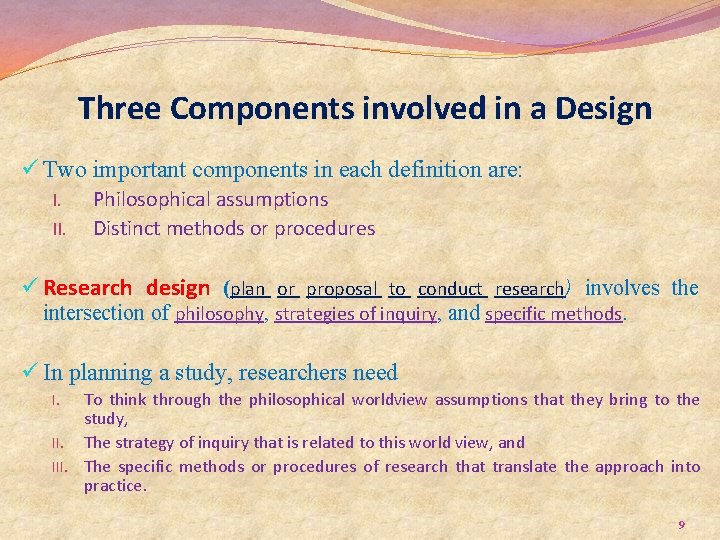 Three Components involved in a Design

✓ Two important components in each definition are:
I. Philosophical assumptions
II. Distinct methods or procedures

✓ Research design (plan or proposal to conduct research) involves the intersection of philosophy, strategies of inquiry, and specific methods.

✓ In planning a study, researchers need
I. To think through the philosophical worldview assumptions that they bring to the study,
II. The strategy of inquiry that is related to this world view, and
III. The specific methods or procedures of research that translate the approach into practice.

9